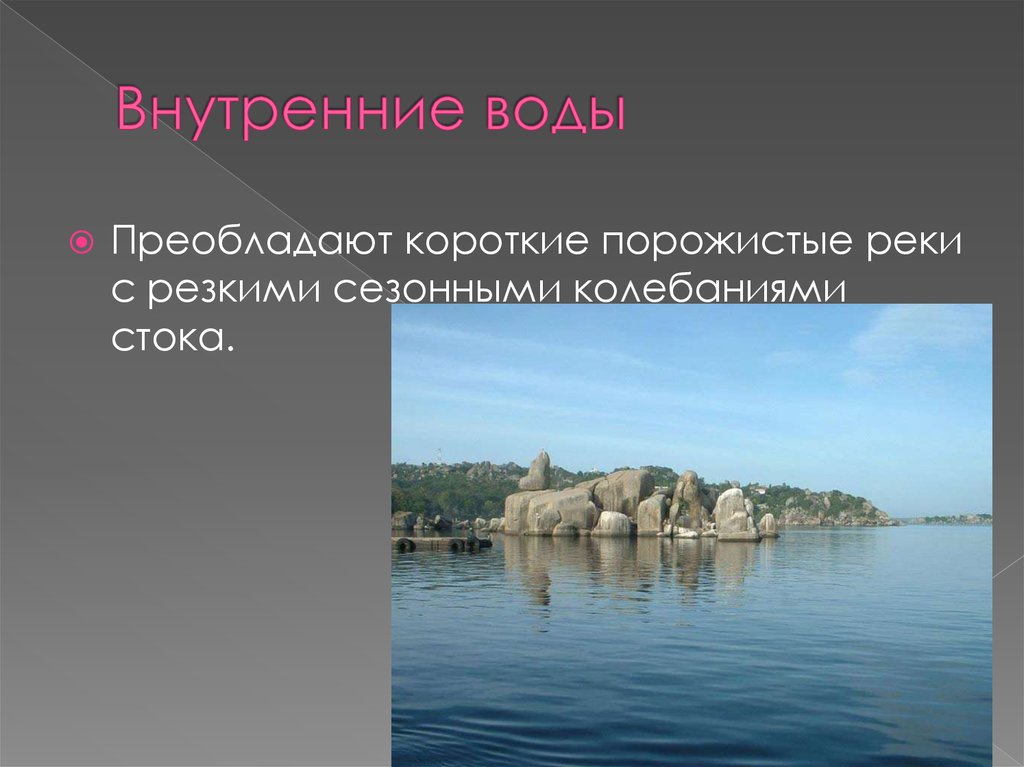 Внутренние воды

Преобладают короткие порожистые реки с резкими сезонными колебаниями стока.